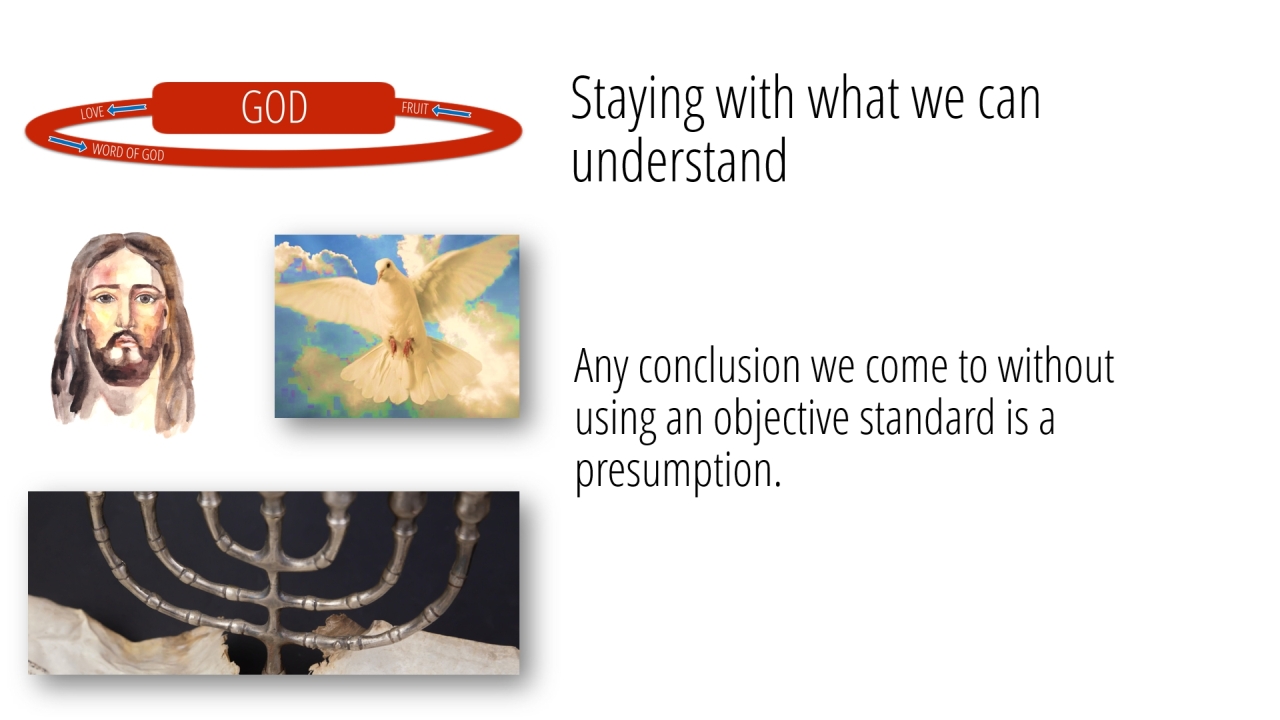 LOVE
GOD
FRUIT
WORD OF GOD

Staying with what we can understand

Any conclusion we come to without using an objective standard is a presumption.